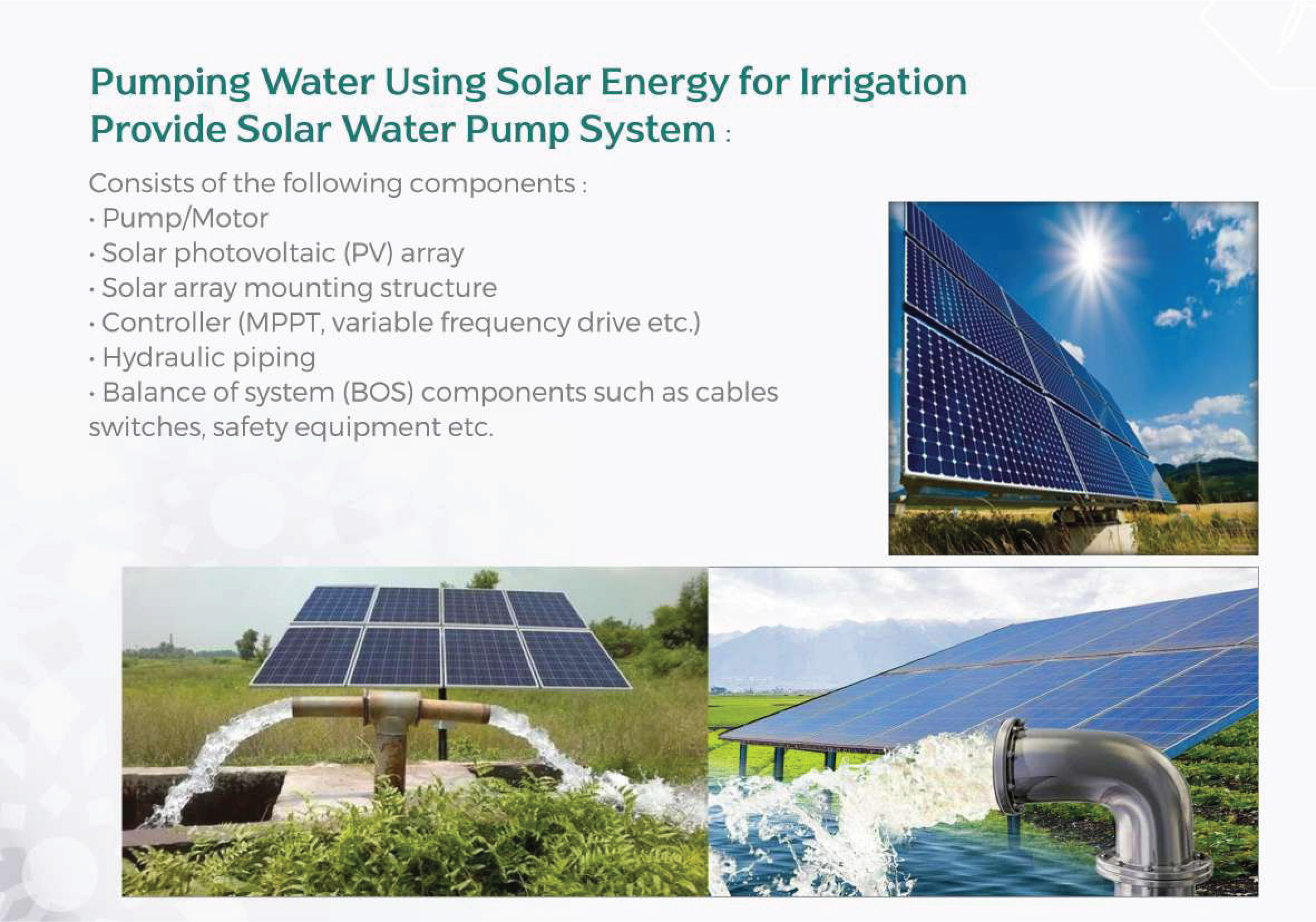 Pumping Water Using Solar Energy for Irrigation
Provide Solar Water Pump System :

Consists of the following components :
· Pump/Motor
· Solar photovoltaic (PV) array
· Solar array mounting structure
· Controller (MPPT, variable frequency drive etc.)
· Hydraulic piping
· Balance of system (BOS) components such as cables switches, safety equipment etc.